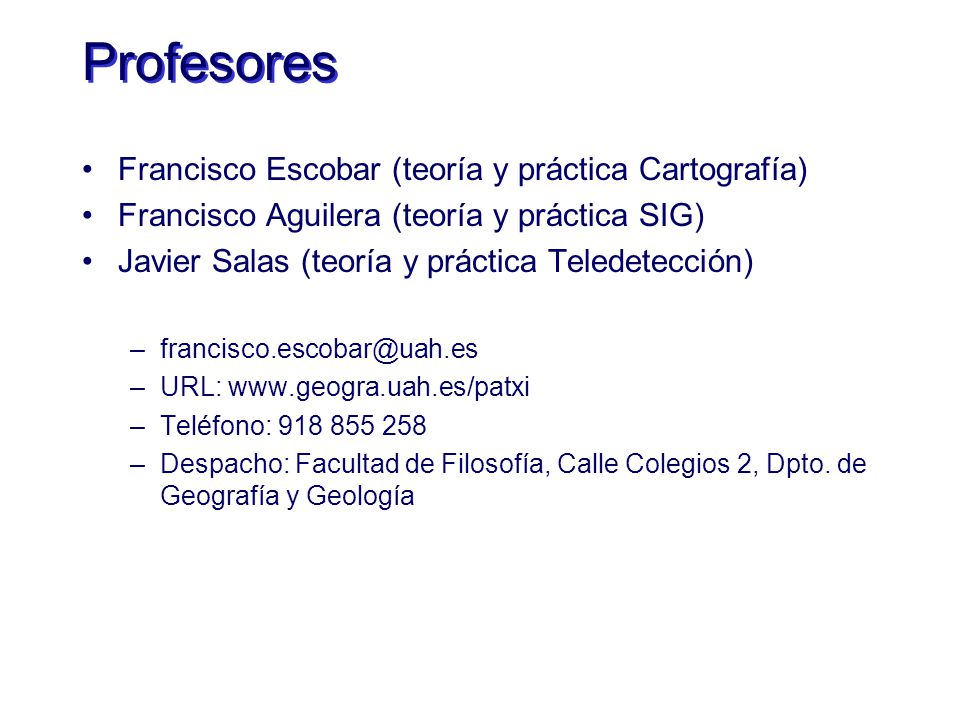 Profesores

• Francisco Escobar (teoría y práctica Cartografía)
• Francisco Aguilera (teoría y práctica SIG)
• Javier Salas (teoría y práctica Teledetección)

– francisco.escobar@uah.es
– URL: www.geogra.uah.es/patxi
– Teléfono: 918 855 258
– Despacho: Facultad de Filosofía, Calle Colegios 2, Dpto. de Geografía y Geología